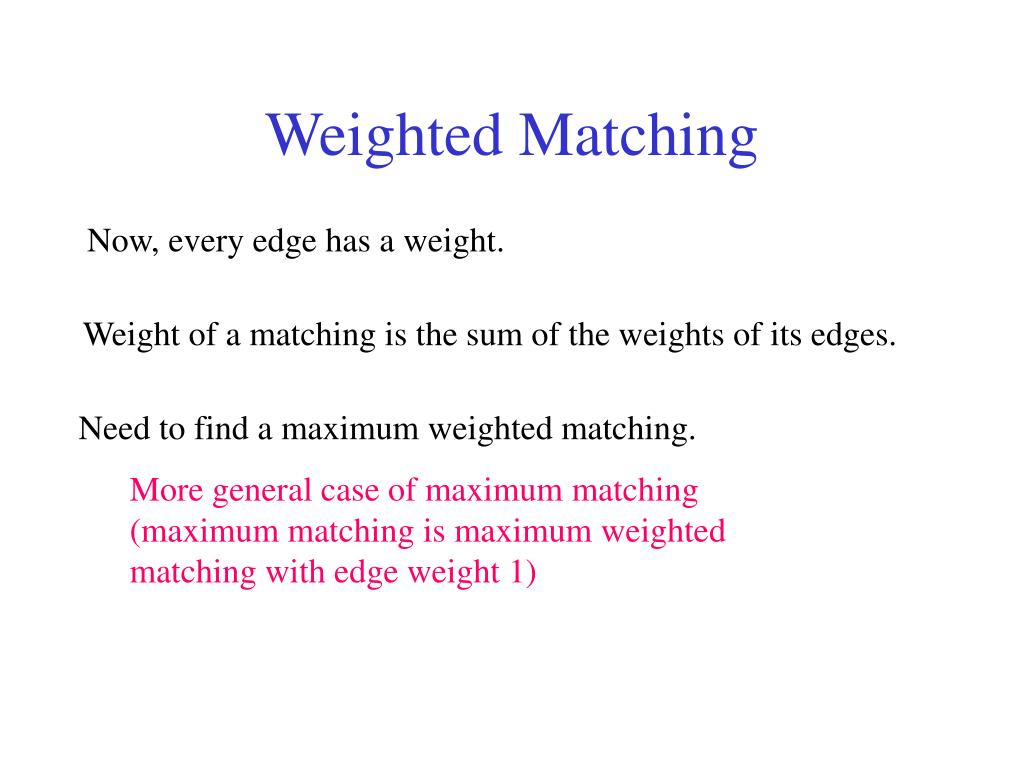 Weighted Matching

Now, every edge has a weight.

Weight of a matching is the sum of the weights of its edges.

Need to find a maximum weighted matching.

More general case of maximum matching (maximum matching is maximum weighted matching with edge weight 1)